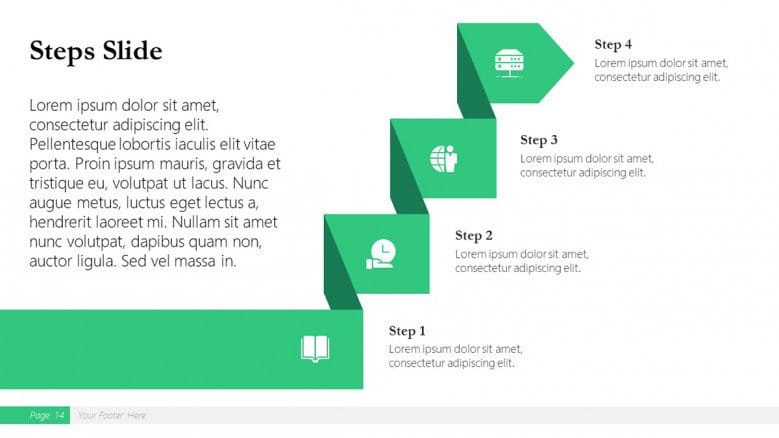 Steps Slide

Lorem ipsum dolor sit amet, consectetur adipiscing elit. Pellentesque lobortis iaculis elit vitae porta. Proin ipsum mauris, gravida et tristique eu, volutpat ut lacus. Nunc augue metus, luctus eget lectus a, hendrerit laoreet mi. Nullam sit amet nunc volutpat, dapibus quam non, auctor ligula. Sed vel massa in.

Step 4
Lorem ipsum dolor sit amet, consectetur adipiscing elit.

Step 3
Lorem ipsum dolor sit amet, consectetur adipiscing elit.

Step 2
Lorem ipsum dolor sit amet, consectetur adipiscing elit.

Step 1
Lorem ipsum dolor sit amet, consectetur adipiscing elit.

Page 14 Your Footer Here